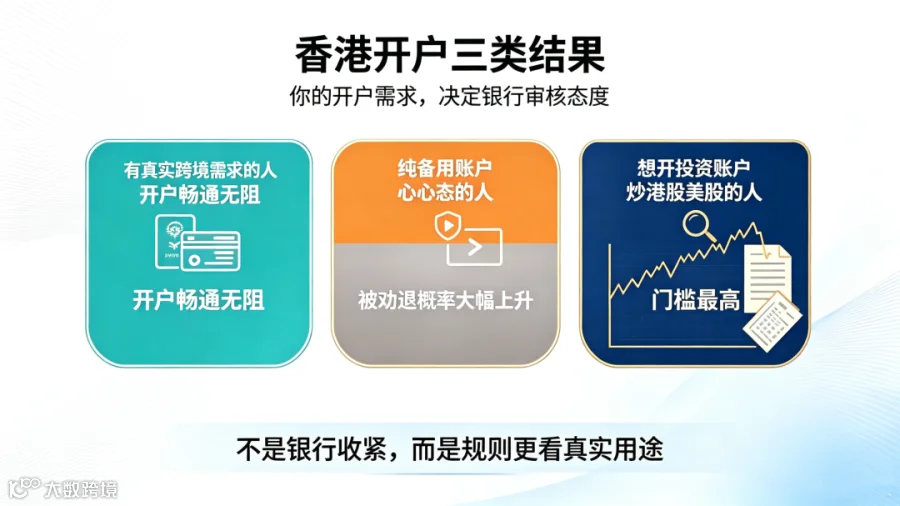 香港开户三类结果

你的开户需求，决定银行审核态度

有真实跨境需求的人
开户畅通无阻

开户畅通无阻

纯备用账户
心心态的人

被劝退概率大幅上升

想开投资账户
炒港股美股的人

门槛最高

不是银行收紧，而是规则更看真实用途

大数跨境